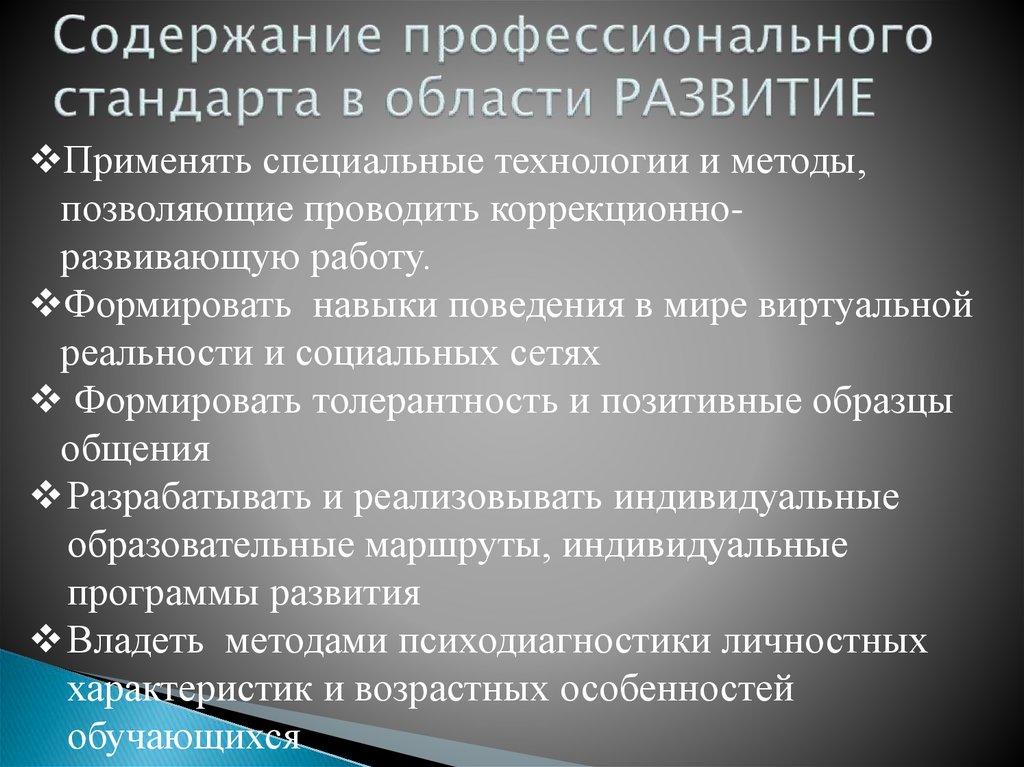 Содержание профессионального стандарта в области РАЗВИТИЕ

❖Применять специальные технологии и методы, позволяющие проводить коррекционно-развивающую работу.
❖Формировать навыки поведения в мире виртуальной реальности и социальных сетях
❖ Формировать толерантность и позитивные образцы общения
❖Разрабатывать и реализовывать индивидуальные образовательные маршруты, индивидуальные программы развития
❖Владеть методами психодиагностики личностных характеристик и возрастных особенностей обучающихся